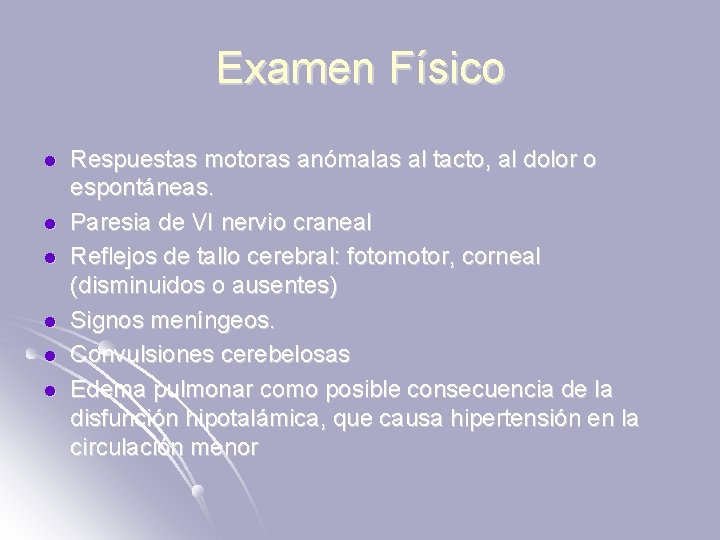 Examen Físico

- Respuestas motoras anómalas al tacto, al dolor o espontáneas.
- Paresia de VI nervio craneal
- Reflejos de tallo cerebral: fotomotor, corneal (disminuidos o ausentes)
- Signos meníngeos.
- Convulsiones cerebelosas
- Edema pulmonar como posible consecuencia de la disfunción hipotalámica, que causa hipertensión en la circulación menor